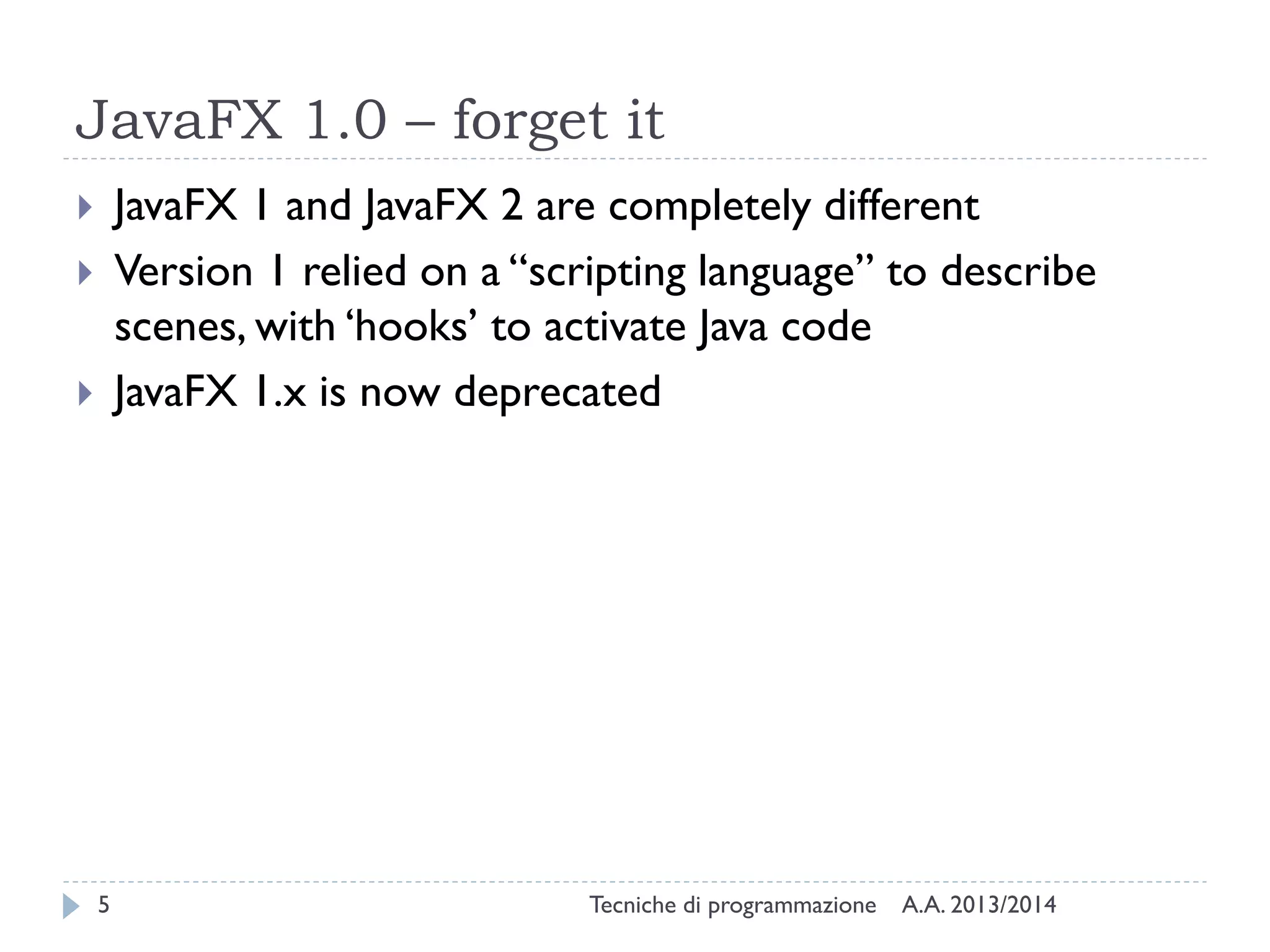 JavaFX 1.0 – forget it

JavaFX 1 and JavaFX 2 are completely different

Version 1 relied on a “scripting language” to describe scenes, with ‘hooks’ to activate Java code

JavaFX 1.x is now deprecated

5

Tecniche di programmazione A.A. 2013/2014